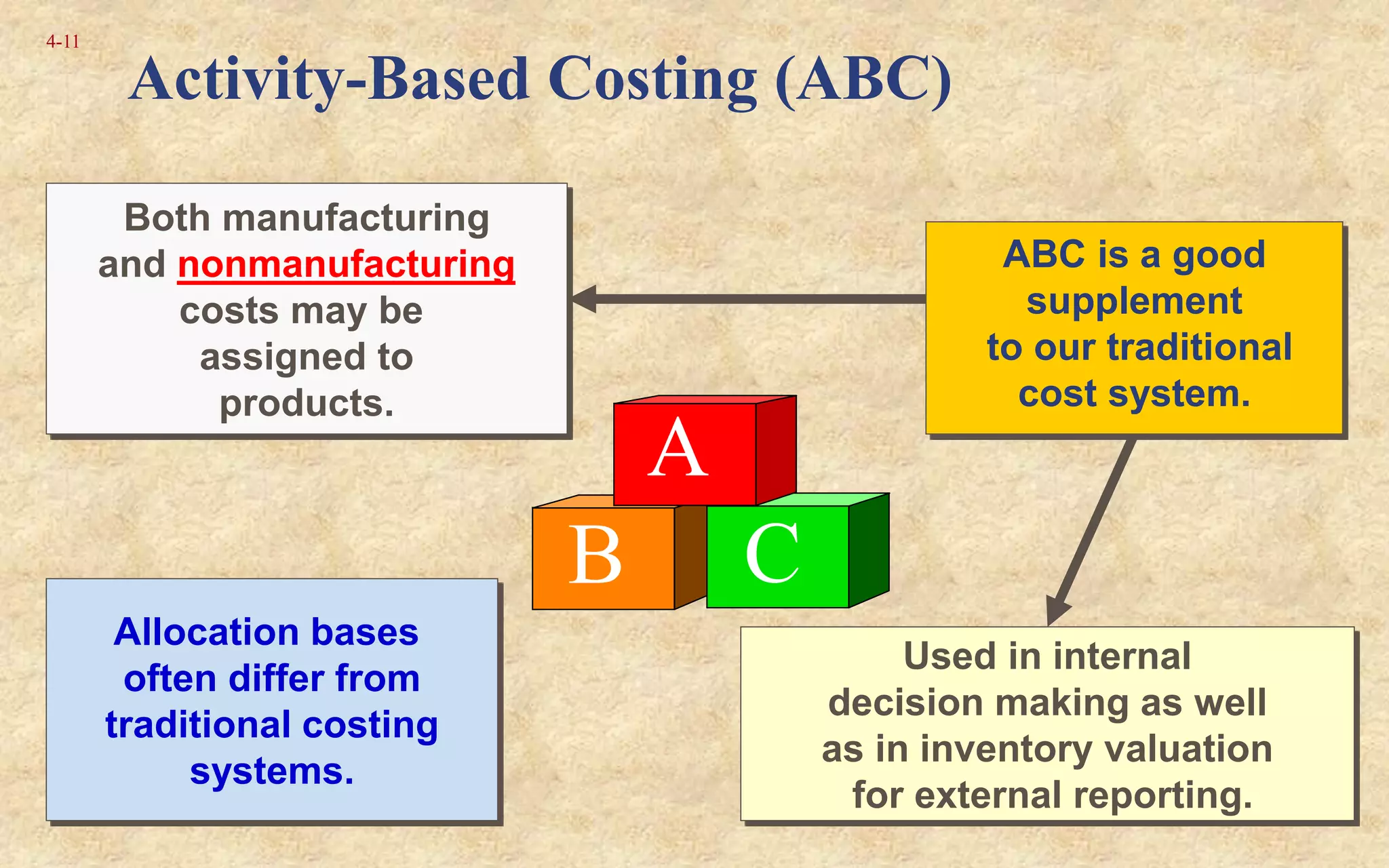 4-11

Activity-Based Costing (ABC)

Both manufacturing and nonmanufacturing costs may be assigned to products.

ABC is a good supplement to our traditional cost system.

A

B

C

Allocation bases often differ from traditional costing systems.

Used in internal decision making as well as in inventory valuation for external reporting.